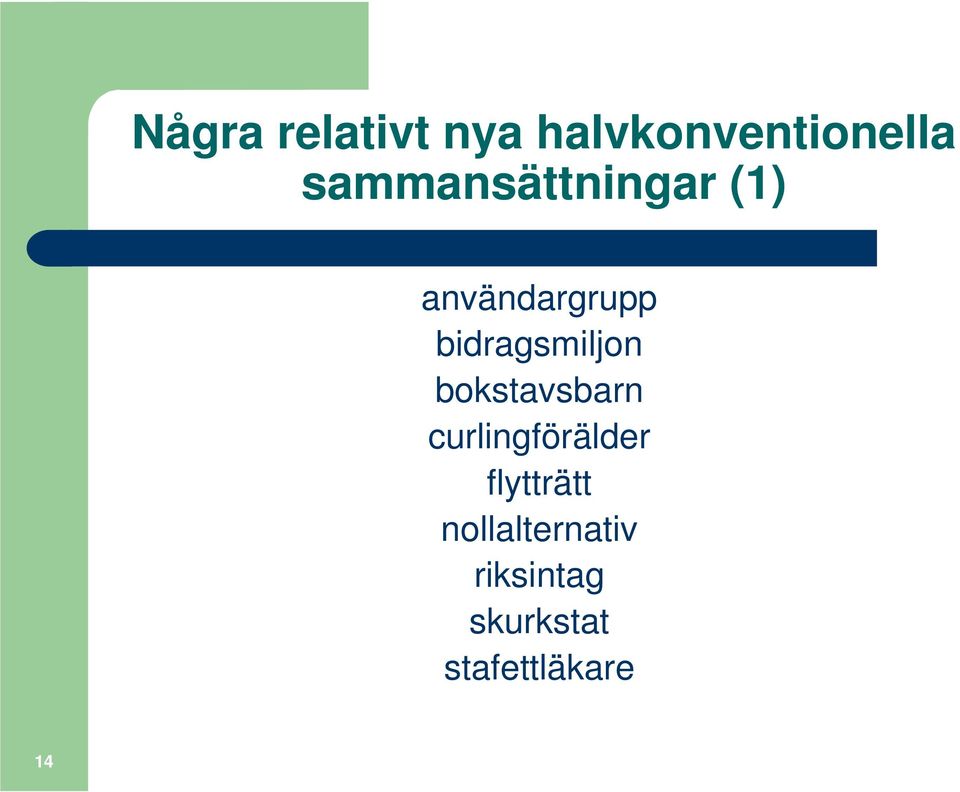 Några relativt nya halvkonventionella sammansättningar (1)

användargrupp
bidragsmiljon
bokstavsbarn
curlingförälder
flytträtt
nollalternativ
riksintag
skurkstat
stafettläkare

14